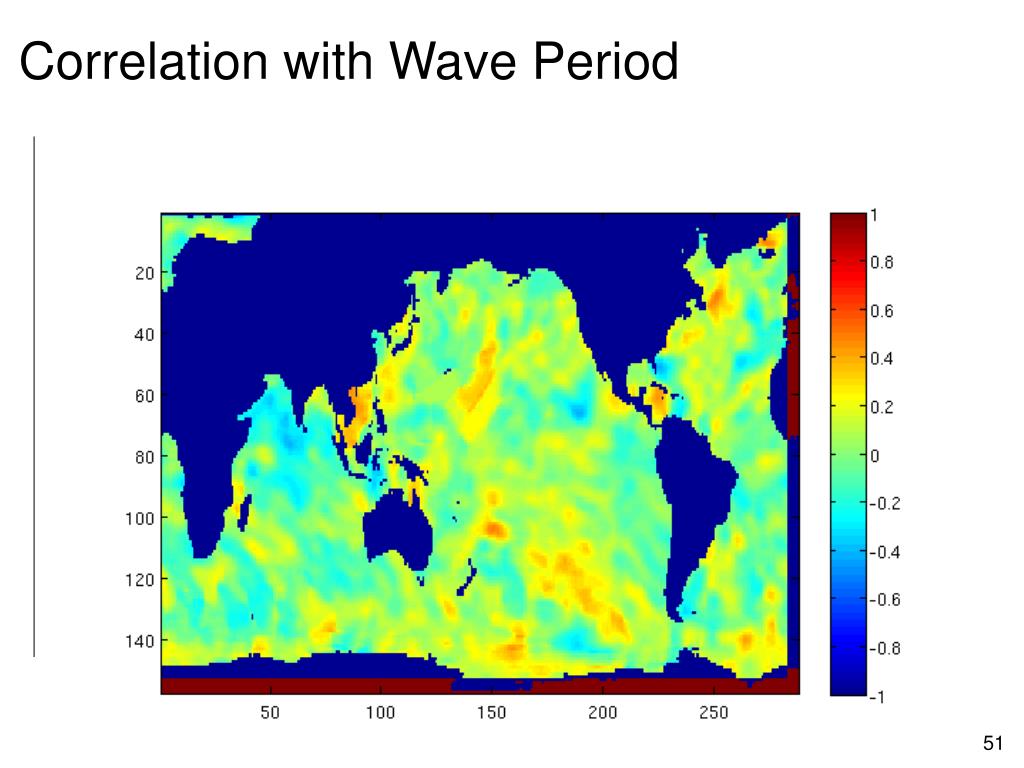 Correlation with Wave Period

20
40
60
80
100
120
140

50 100 150 200 250

1
0.8
0.6
0.4
0.2
0
-0.2
-0.4
-0.6
-0.8
-1

51